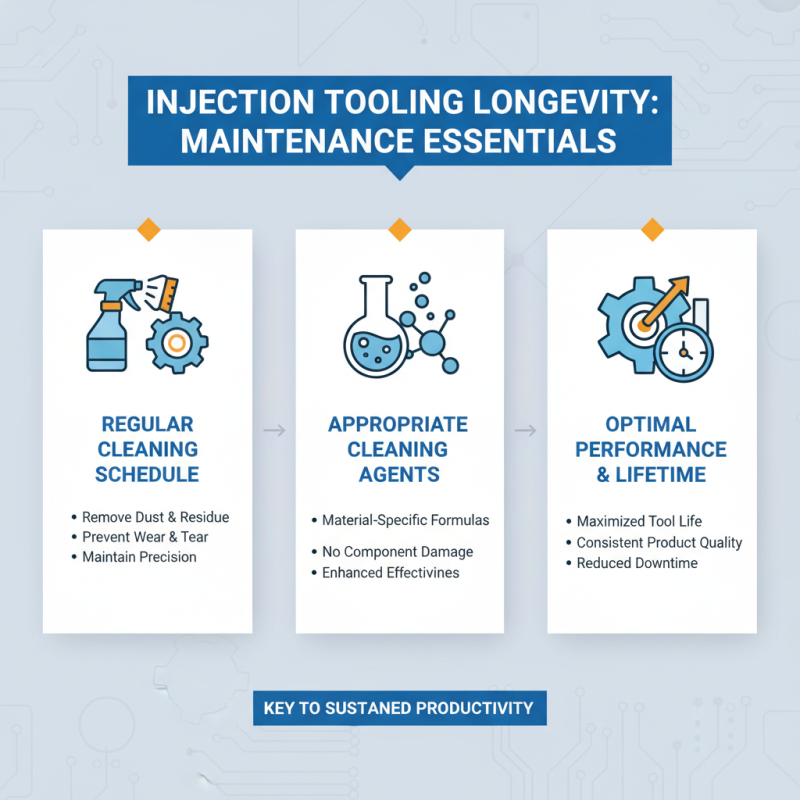 INJECTION TOOLING LONGEVITY: MAINTENANCE ESSENTIALS

REGULAR CLEANING SCHEDULE

• Remove Dust & Residue
• Prevent Wear & Tear
• Maintain Precision

APPROPRIATE CLEANING AGENTS

• Material-Specific Formulas
• No Component Damage
• Enhanced Effectivines

OPTIMAL PERFORMANCE & LIFETIME

• Maximized Tool Life
• Consistent Product Quality
• Reduced Downtime

KEY TO SUSTANED PRODUCTIVITY